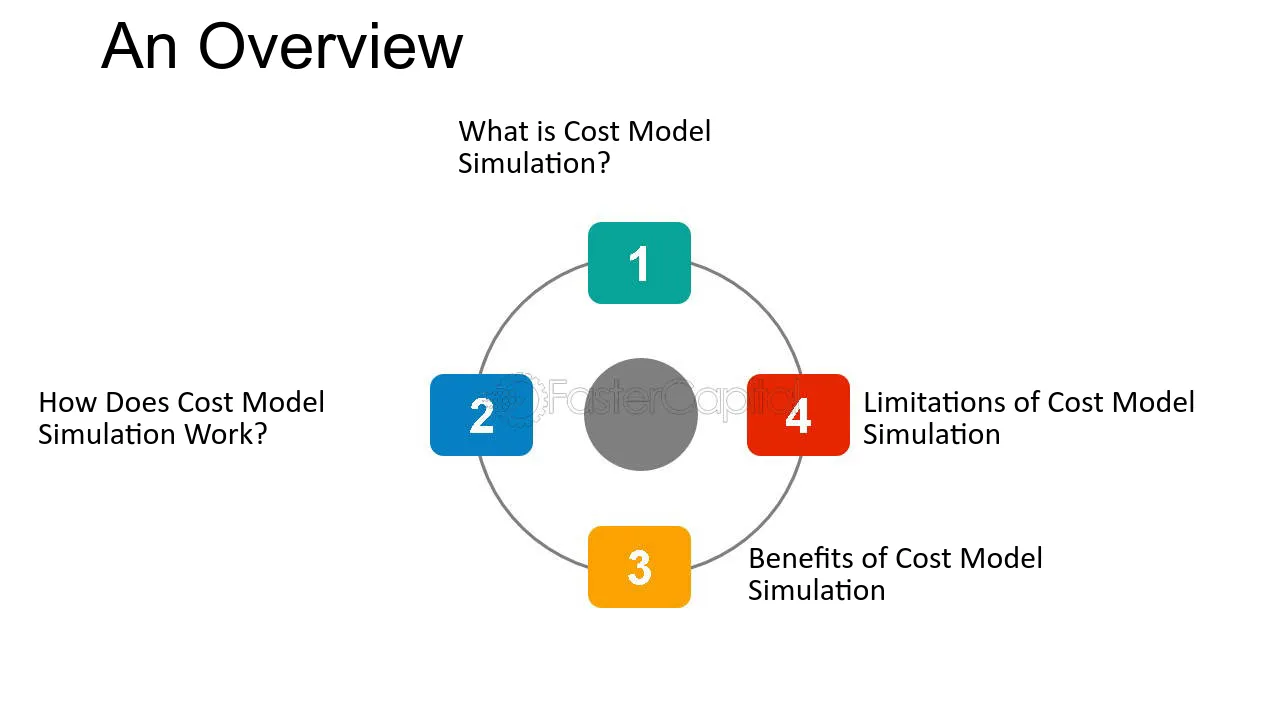 An Overview

What is Cost Model Simulation?

1

How Does Cost Model Simulation Work?

2

4

Limitations of Cost Model Simulation

3

Benefits of Cost Model Simulation

FasterCapital